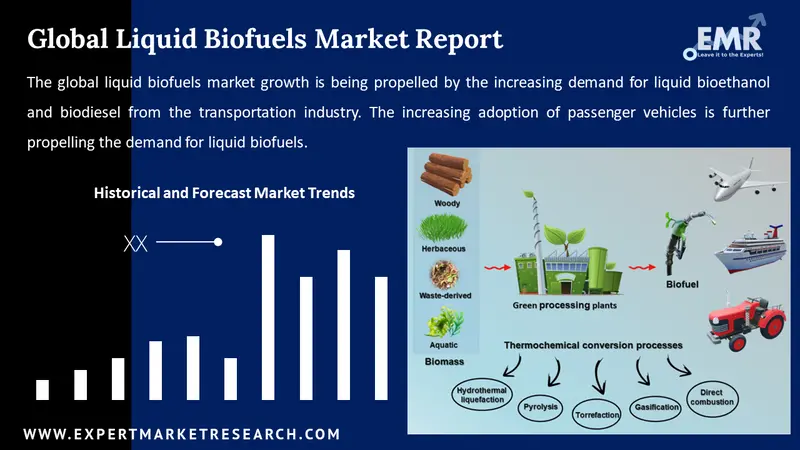 Global Liquid Biofuels Market Report

EMR
Leave it to the Experts!

The global liquid biofuels market growth is being propelled by the increasing demand for liquid bioethanol and biodiesel from the transportation industry. The increasing adoption of passenger vehicles is further propelling the demand for liquid biofuels.

Historical and Forecast Market Trends

XX

Woody
Herbaceous
Waste-derived
Aquatic
Biomass

Green processing plants

Biofuel

Thermochemical conversion processes

Hydrothermal liquefaction
Pyrolysis
Torrefaction
Gasification
Direct combustion

WWW.EXPERTMARKETRESEARCH.COM